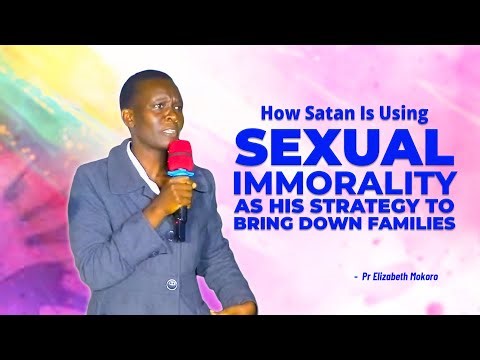 How Satan Is Using
SEXUAL
IMMORALITY
AS HIS STRATEGY TO
BRING DOWN FAMILIES

- Pr Elizabeth Mokoro